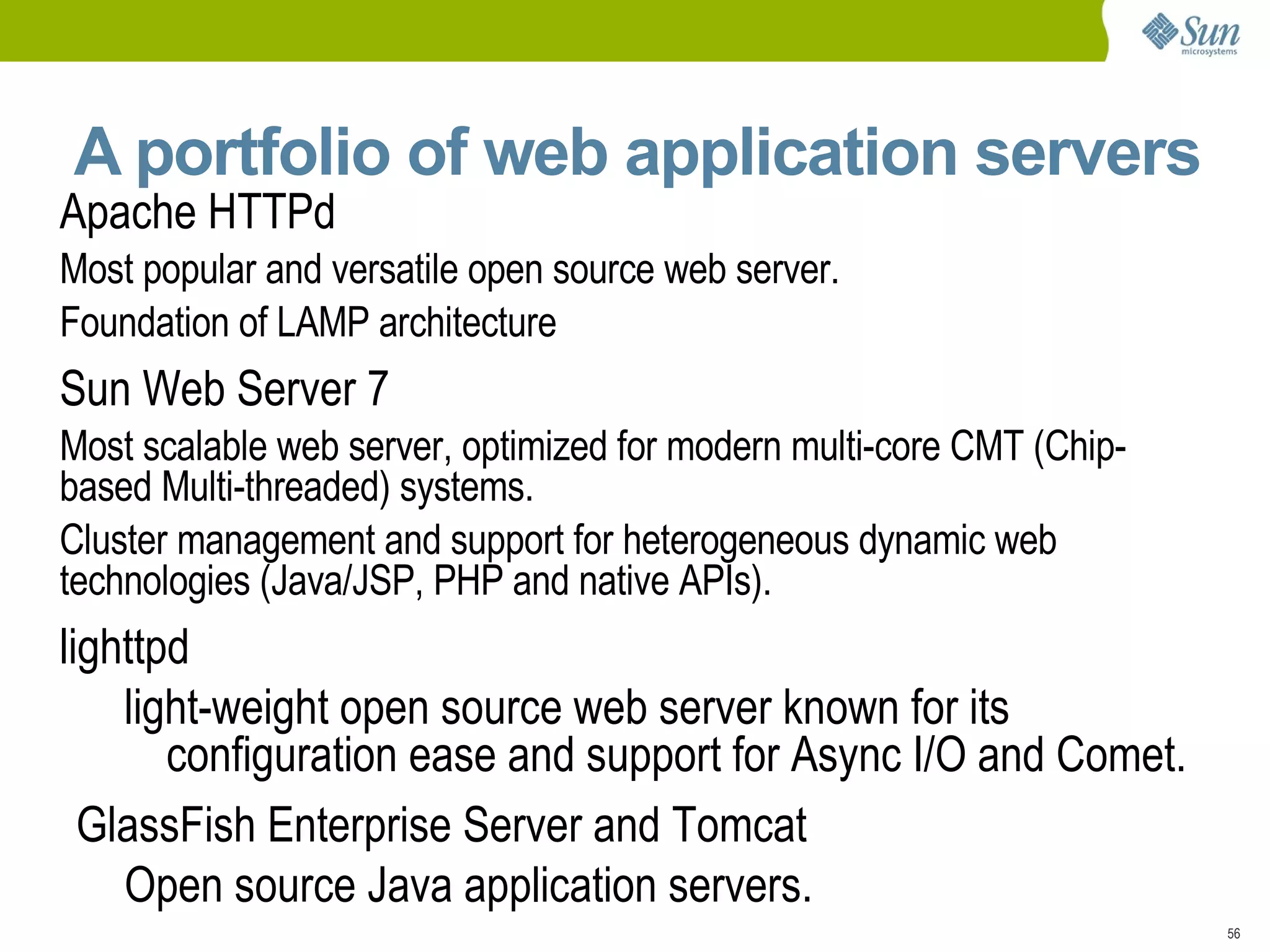 Sun microsystems

A portfolio of web application servers

Apache HTTPd

Most popular and versatile open source web server.

Foundation of LAMP architecture

Sun Web Server 7

Most scalable web server, optimized for modern multi-core CMT (Chip-based Multi-threaded) systems.

Cluster management and support for heterogeneous dynamic web technologies (Java/JSP, PHP and native APIs).

lighttpd

light-weight open source web server known for its configuration ease and support for Async I/O and Comet.

GlassFish Enterprise Server and Tomcat

Open source Java application servers.

56